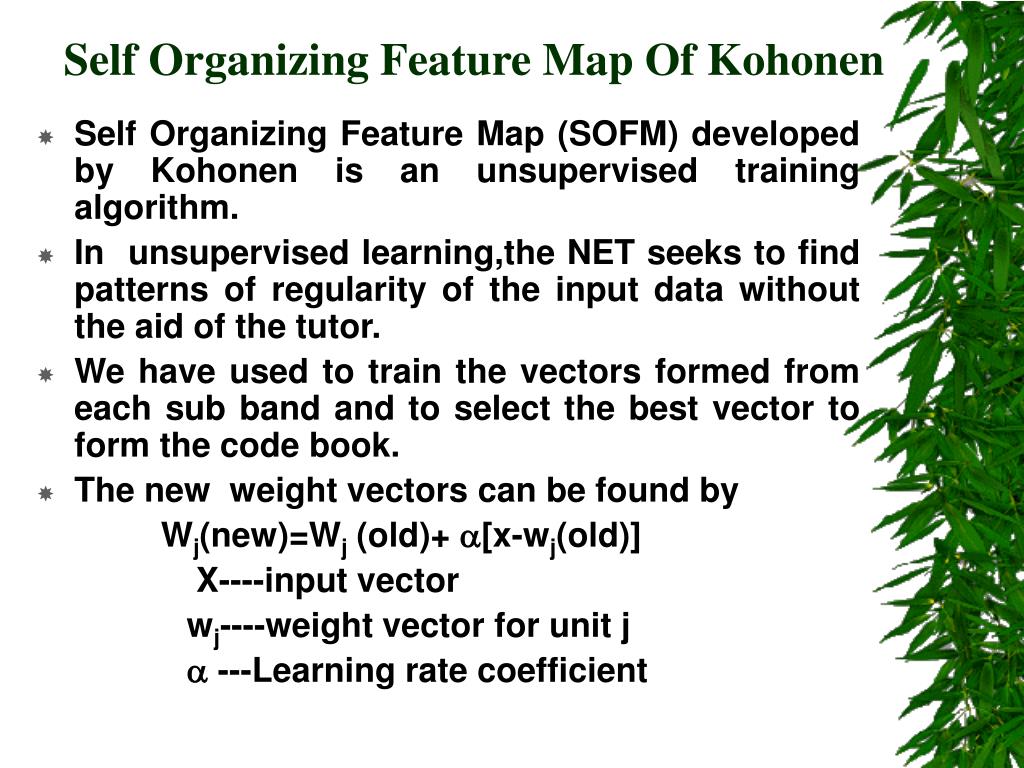 Self Organizing Feature Map Of Kohonen

Self Organizing Feature Map (SOFM) developed by Kohonen is an unsupervised training algorithm.

In unsupervised learning,the NET seeks to find patterns of regularity of the input data without the aid of the tutor.

We have used to train the vectors formed from each sub band and to select the best vector to form the code book.

The new weight vectors can be found by

$W_j$(new)=$W_j$ (old)+ $\alpha$[x-$w_j$(old)]

X----input vector

$w_j$----weight vector for unit j

$\alpha$ ---Learning rate coefficient